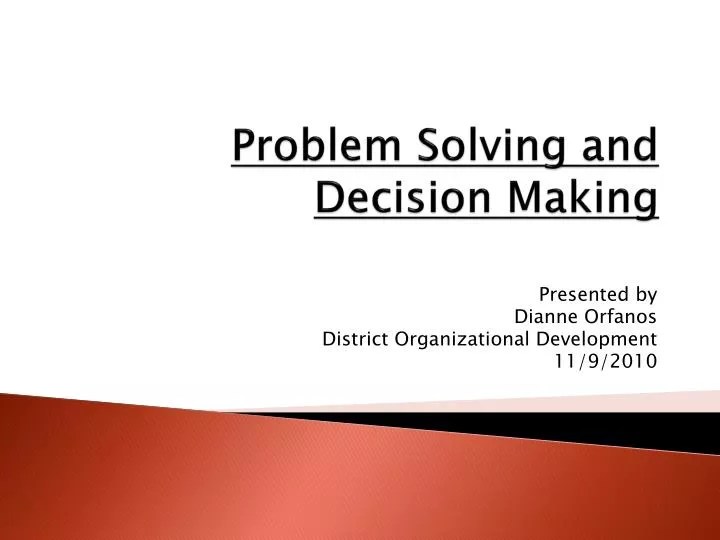 Problem Solving and Decision Making

Presented by
Dianne Orfanos
District Organizational Development
11/9/2010